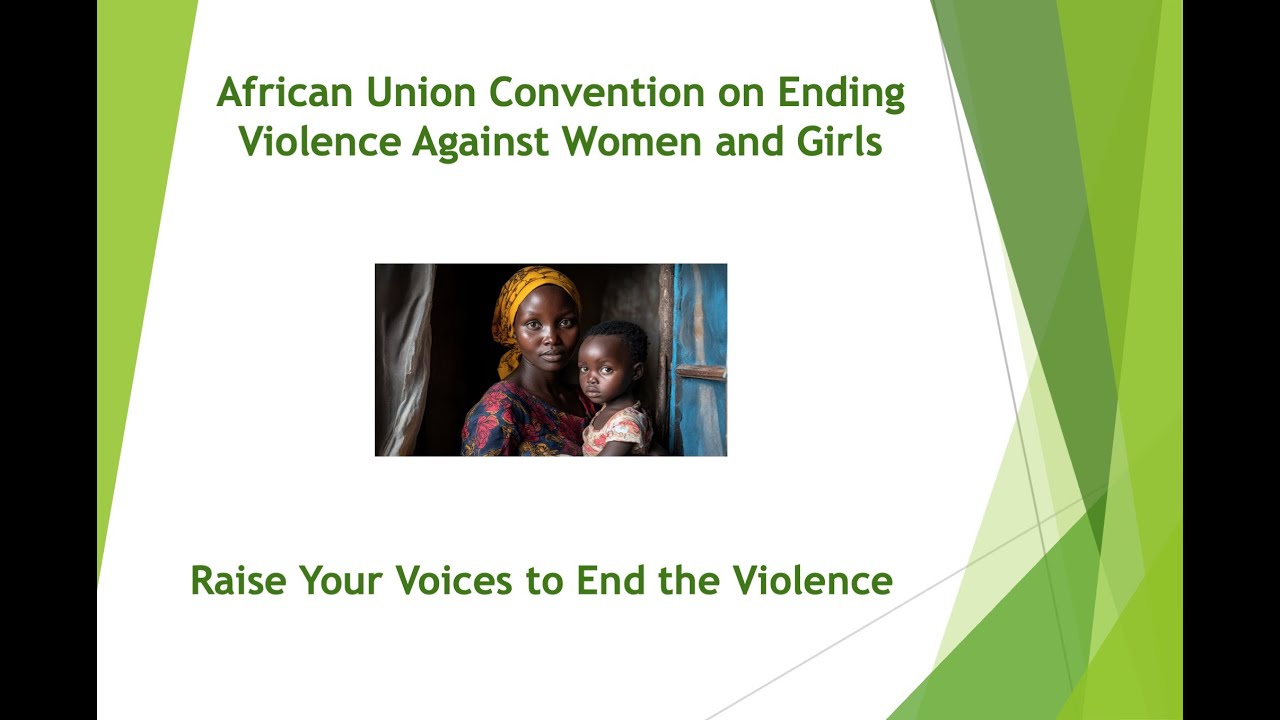 African Union Convention on Ending Violence Against Women and Girls

Raise Your Voices to End the Violence